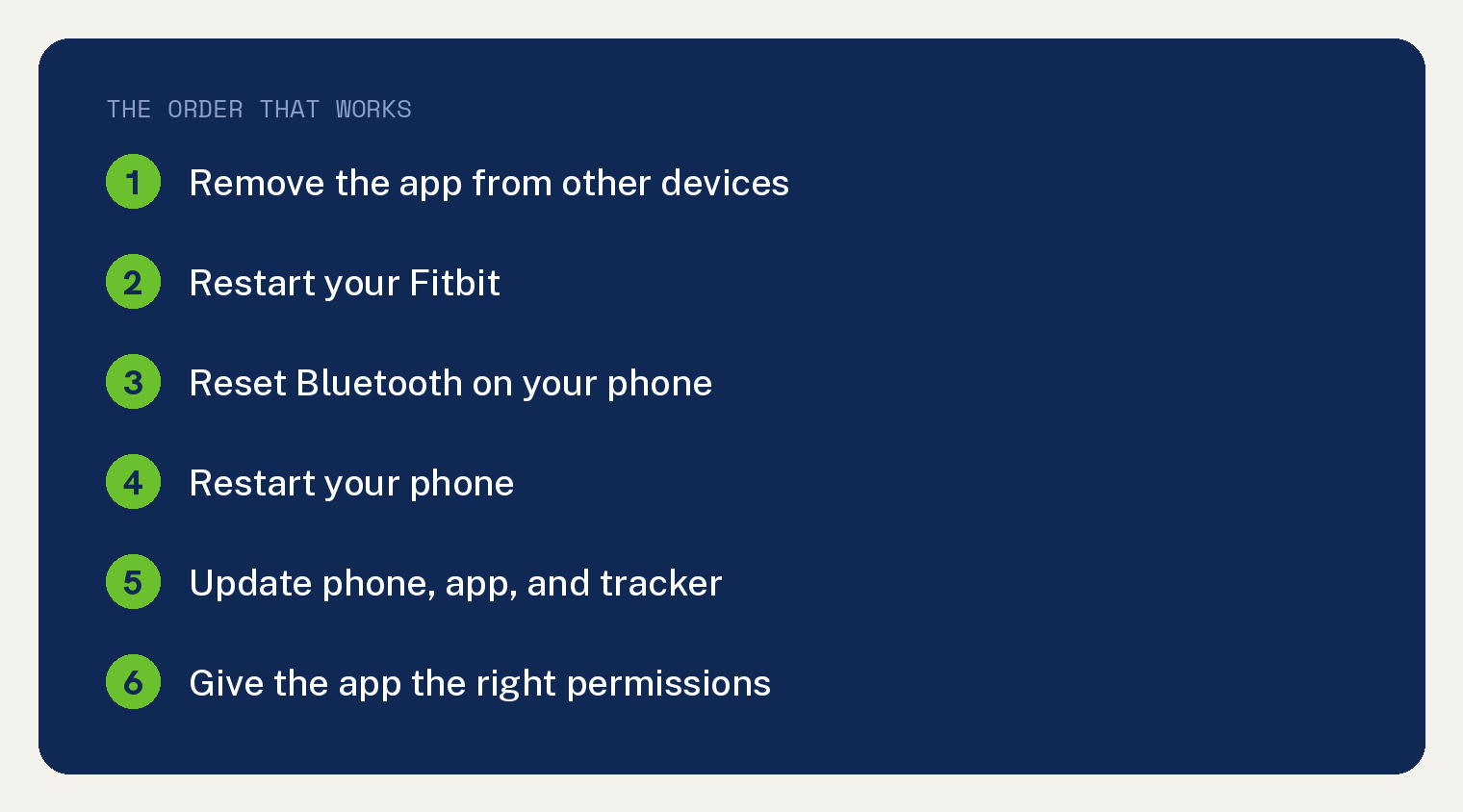 THE ORDER THAT WORKS

1 Remove the app from other devices

2 Restart your Fitbit

3 Reset Bluetooth on your phone

4 Restart your phone

5 Update phone, app, and tracker

6 Give the app the right permissions